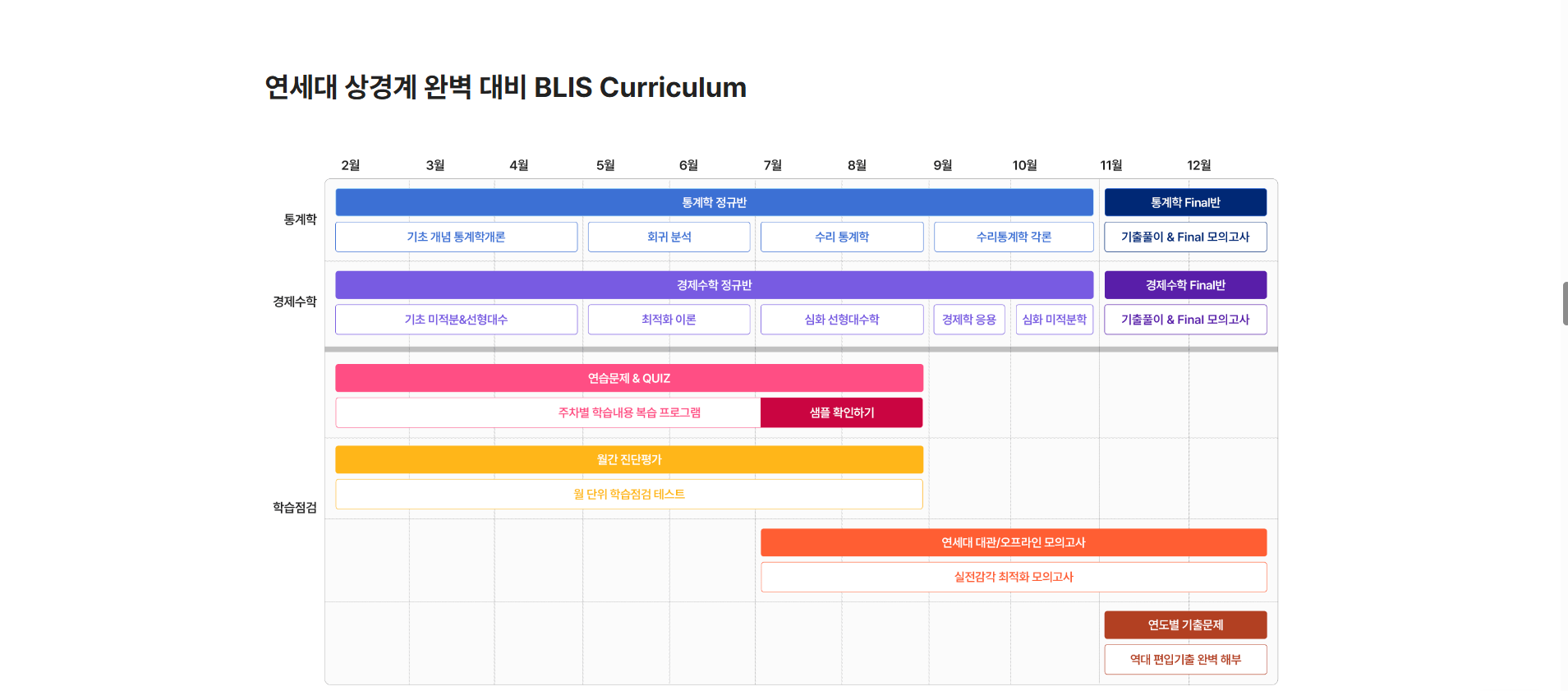 연세대 상경계 완벽 대비 BLIS Curriculum

2월 3월 4월 5월 6월 7월 8월 9월 10월 11월 12월

통계학

통계학 정규반

통계학 Final반

기초 개념 통계학개론

회귀 분석

수리 통계학

수리통계학 각론

기출풀이 & Final 모의고사

경제수학

경제수학 정규반

경제수학 Final반

기초 미적분&선형대수

최적화 이론

심화 선형대수학

경제학 응용

심화 미적분학

기출풀이 & Final 모의고사

학습점검

연습문제 & QUIZ

주차별 학습내용 복습 프로그램

샘플 확인하기

월간 진단평가

월 단위 학습점검 테스트

연세대 대관/오프라인 모의고사

실전감각 최적화 모의고사

연도별 기출문제

역대 편입기출 완벽 해부